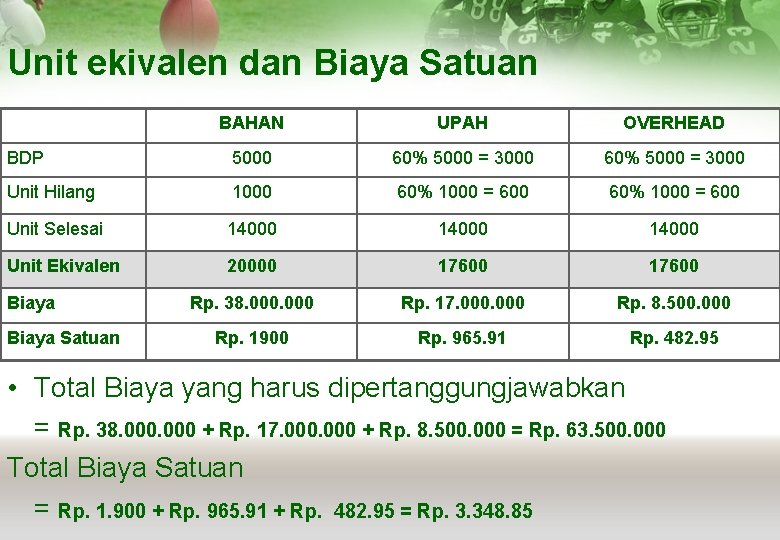 Unit ekivalen dan Biaya Satuan

| | BAHAN | UPAH | OVERHEAD |
|---|---|---|---|
| BDP | 5000 | 60% 5000 = 3000 | 60% 5000 = 3000 |
| Unit Hilang | 1000 | 60% 1000 = 600 | 60% 1000 = 600 |
| Unit Selesai | 14000 | 14000 | 14000 |
| Unit Ekivalen | 20000 | 17600 | 17600 |
| Biaya | Rp. 38.000.000 | Rp. 17.000.000 | Rp. 8.500.000 |
| Biaya Satuan | Rp. 1900 | Rp. 965.91 | Rp. 482.95 |

• Total Biaya yang harus dipertanggungjawabkan

= Rp. 38.000.000 + Rp. 17.000.000 + Rp. 8.500.000 = Rp. 63.500.000

Total Biaya Satuan

= Rp. 1.900 + Rp. 965.91 + Rp. 482.95 = Rp. 3.348.85